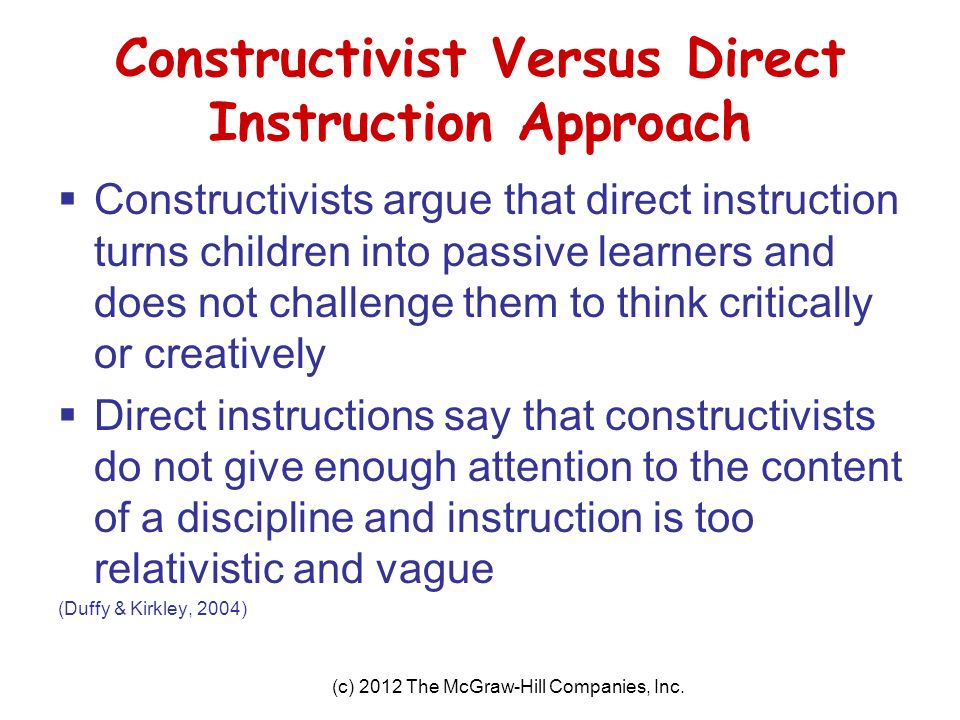 Constructivist Versus Direct Instruction Approach

▪ Constructivists argue that direct instruction turns children into passive learners and does not challenge them to think critically or creatively

▪ Direct instructions say that constructivists do not give enough attention to the content of a discipline and instruction is too relativistic and vague

(Duffy & Kirkley, 2004)

(c) 2012 The McGraw-Hill Companies, Inc.